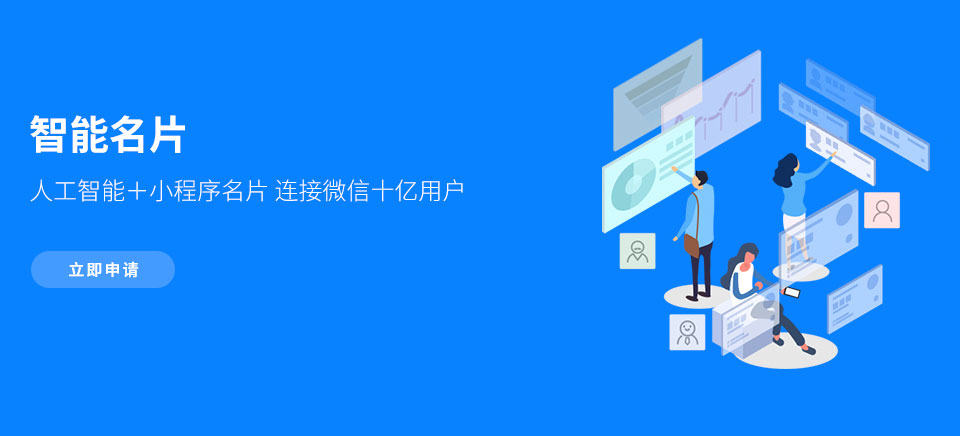 智能名片

人工智能＋小程序名片 连接微信十亿用户

立即申请